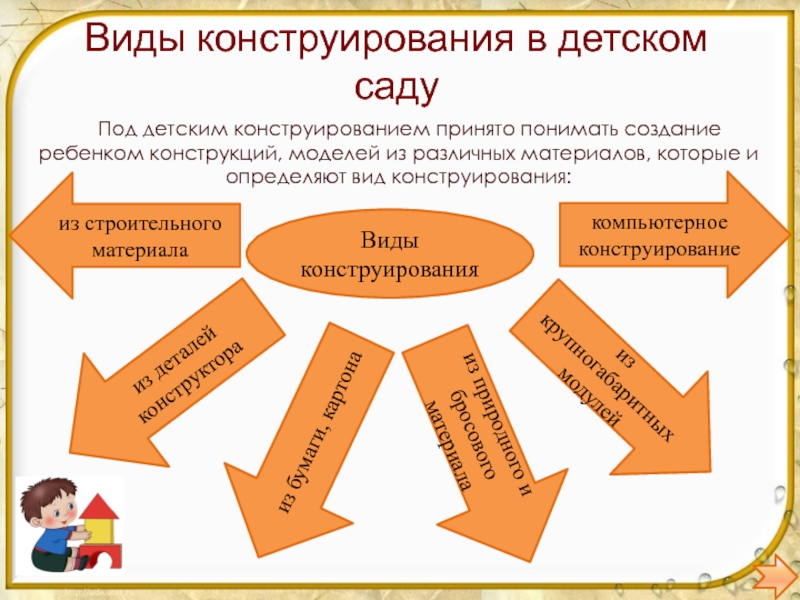 Виды конструирования в детском саду

Под детским конструированием принято понимать создание ребенком конструкций, моделей из различных материалов, которые и определяют вид конструирования:

из строительного материала

Виды конструирования

компьютерное конструирование

из деталей конструктора

из бумаги, картона

из природного и бросового материала

из крупногабаритных модулей